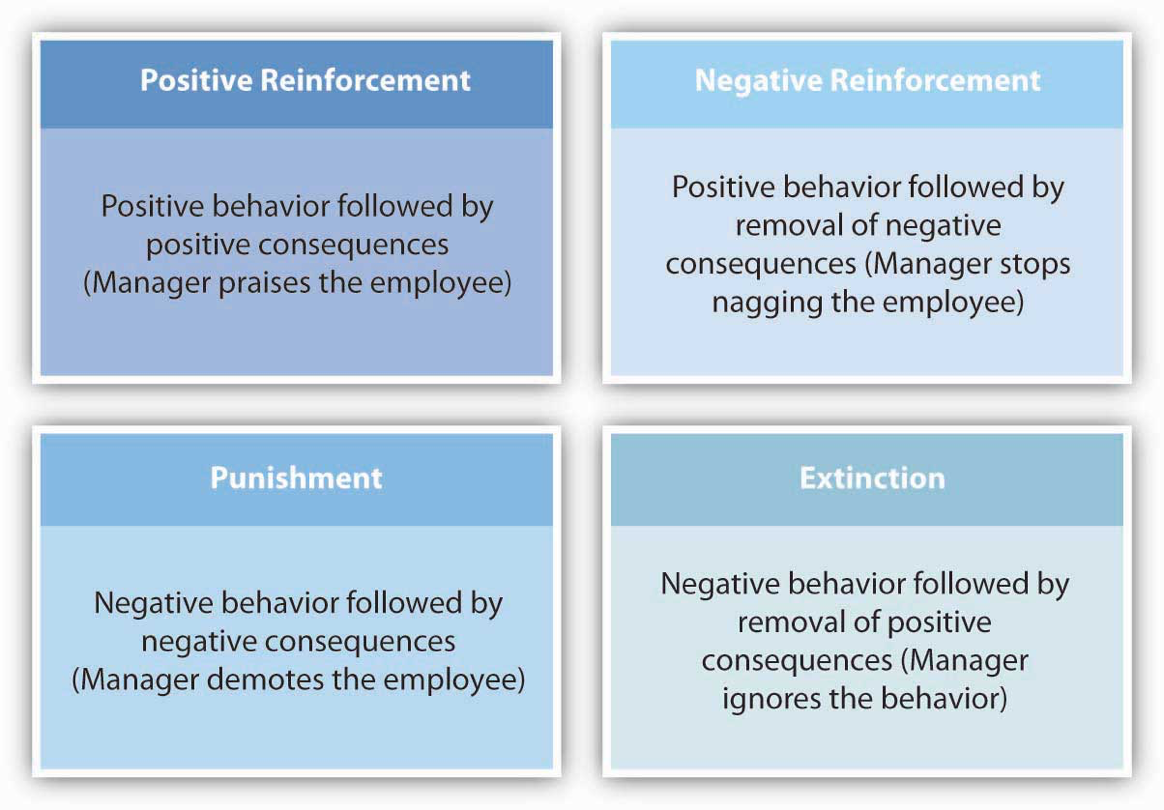 Positive Reinforcement

Positive behavior followed by positive consequences (Manager praises the employee)

Negative Reinforcement

Positive behavior followed by removal of negative consequences (Manager stops nagging the employee)

Punishment

Negative behavior followed by negative consequences (Manager demotes the employee)

Extinction

Negative behavior followed by removal of positive consequences (Manager ignores the behavior)